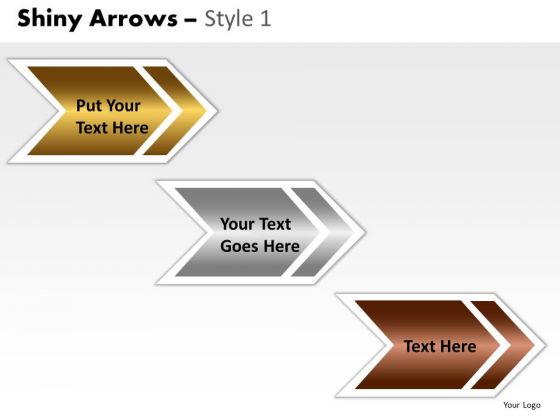 Shiny Arrows – Style 1

Put Your Text Here

Your Text Goes Here

Text Here

Your Logo